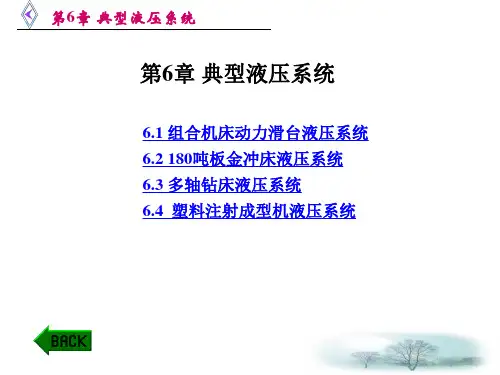 第6章 典型液压系统

第6章 典型液压系统

6.1 组合机床动力滑台液压系统
6.2 180吨板金冲床液压系统
6.3 多轴钻床液压系统
6.4 塑料注射成型机液压系统

BACK